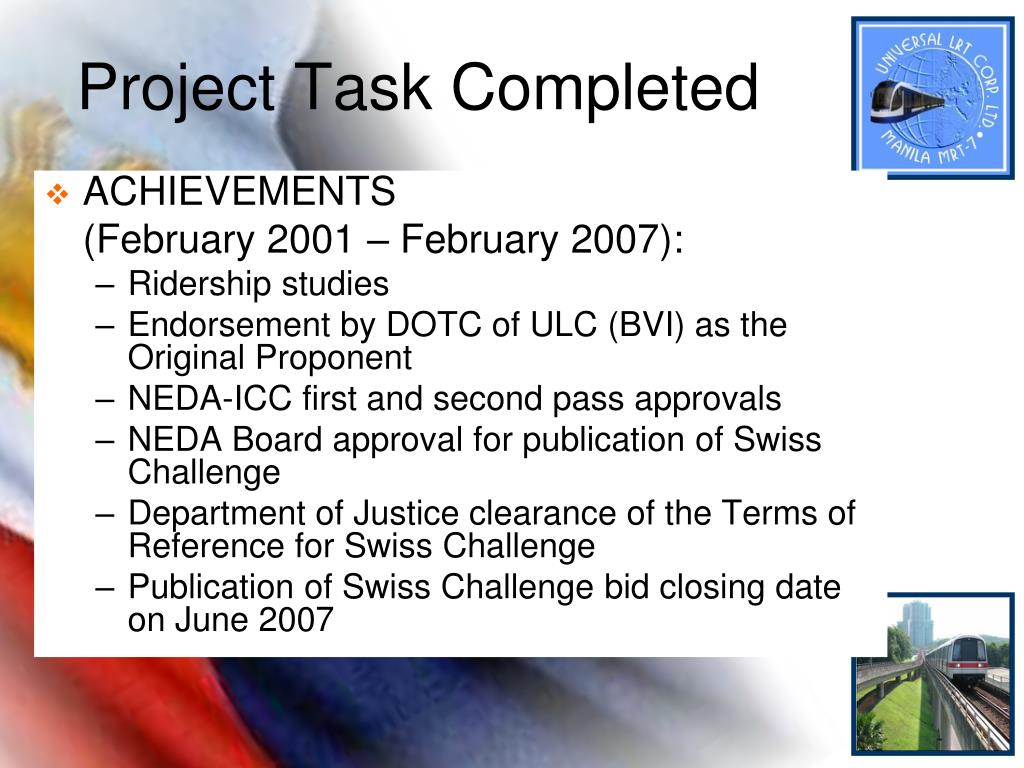 Project Task Completed

UNIVERSAL LRT CORP. LTD. MANILA MRT-7

❖ ACHIEVEMENTS (February 2001 – February 2007):
– Ridership studies
– Endorsement by DOTC of ULC (BVI) as the Original Proponent
– NEDA-ICC first and second pass approvals
– NEDA Board approval for publication of Swiss Challenge
– Department of Justice clearance of the Terms of Reference for Swiss Challenge
– Publication of Swiss Challenge bid closing date on June 2007